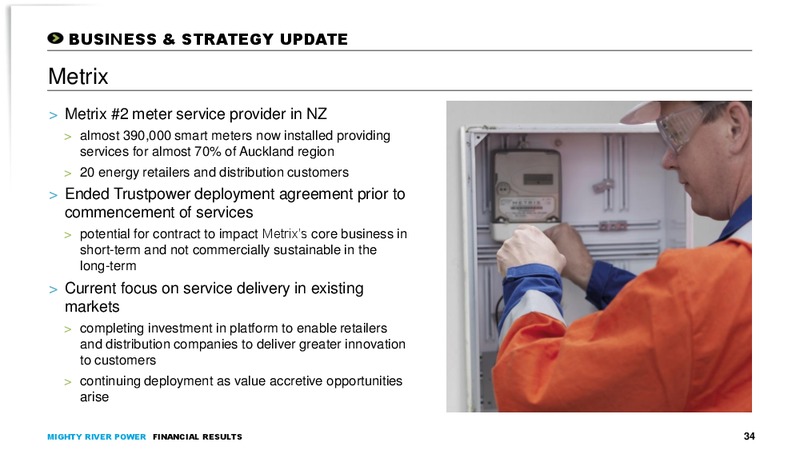 BUSINESS & STRATEGY UPDATE

Metrix

> Metrix #2 meter service provider in NZ

> almost 390,000 smart meters now installed providing services for almost 70% of Auckland region

> 20 energy retailers and distribution customers

> Ended Trustpower deployment agreement prior to commencement of services

> potential for contract to impact Metrix's core business in short-term and not commercially sustainable in the long-term

> Current focus on service delivery in existing markets

> completing investment in platform to enable retailers and distribution companies to deliver greater innovation to customers

> continuing deployment as value accretive opportunities arise

METRIX

MIGHTY RIVER POWER FINANCIAL RESULTS 34